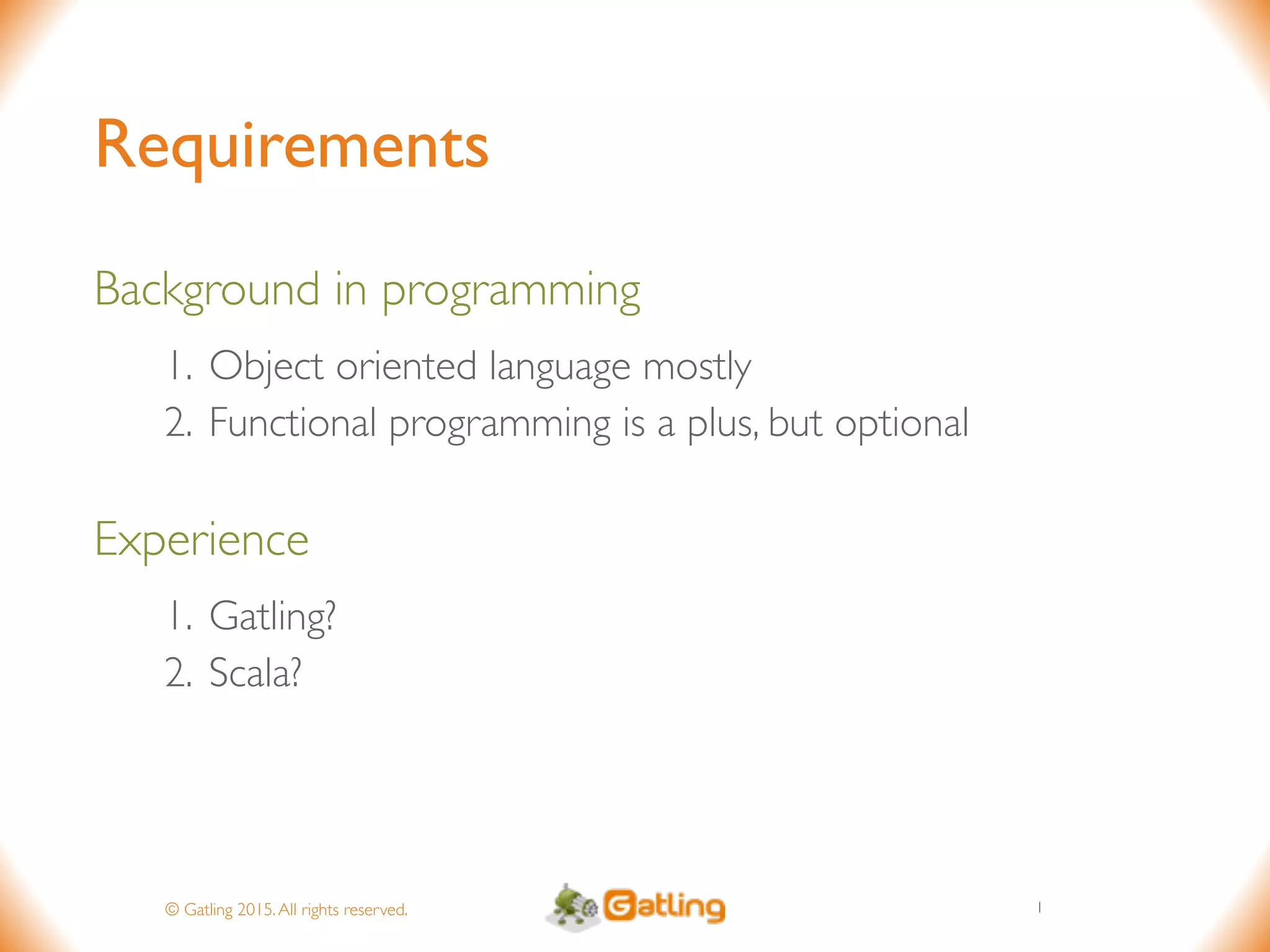 Requirements

Background in programming

1. Object oriented language mostly
2. Functional programming is a plus, but optional

Experience

1. Gatling?
2. Scala?

© Gatling 2015. All rights reserved.

Gatling

1